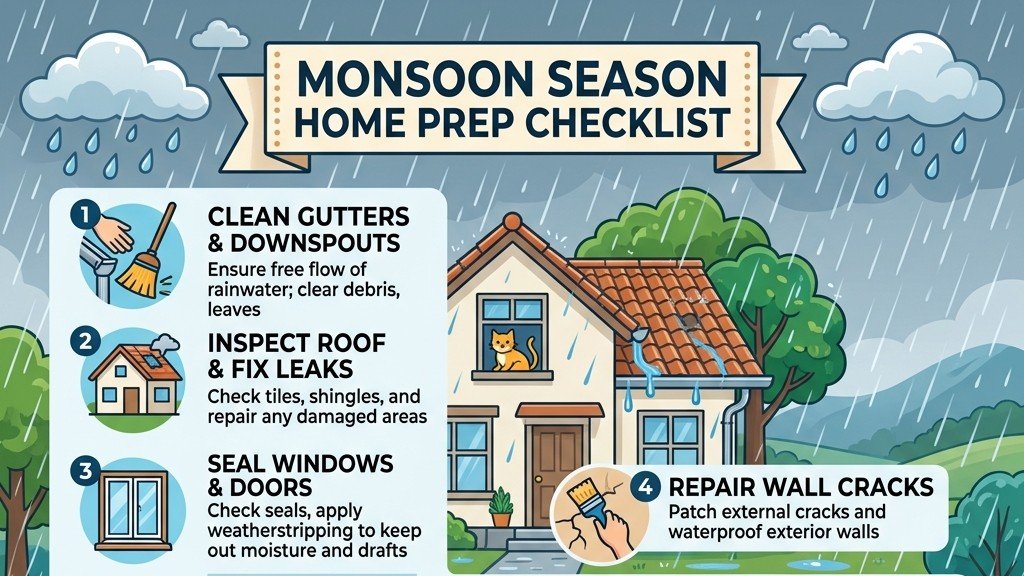 MONSOON SEASON HOME PREP CHECKLIST

1 CLEAN GUTTERS & DOWNSPOUTS
Ensure free flow of rainwater; clear debris, leaves

2 INSPECT ROOF & FIX LEAKS
Check tiles, shingles, and repair any damaged areas

3 SEAL WINDOWS & DOORS
Check seals, apply weatherstripping to keep out moisture and drafts

4 REPAIR WALL CRACKS
Patch external cracks and waterproof exterior walls